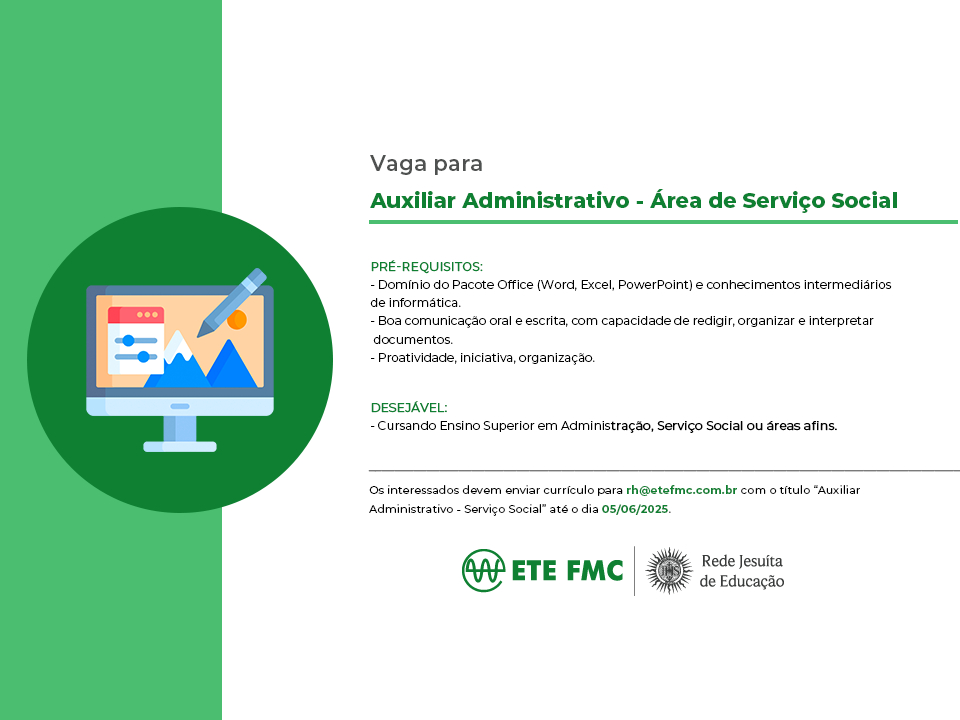 Vaga para

Auxiliar Administrativo - Área de Serviço Social

PRÉ-REQUISITOS:
- Domínio do Pacote Office (Word, Excel, PowerPoint) e conhecimentos intermediários de informática.
- Boa comunicação oral e escrita, com capacidade de redigir, organizar e interpretar documentos.
- Proatividade, iniciativa, organização.

DESEJÁVEL:
- Cursando Ensino Superior em Administração, Serviço Social ou áreas afins.

Os interessados devem enviar currículo para rh@etefmc.com.br com o título "Auxiliar Administrativo - Serviço Social" até o dia 05/06/2025.

ETE FMC

IHS

Rede Jesuíta de Educação